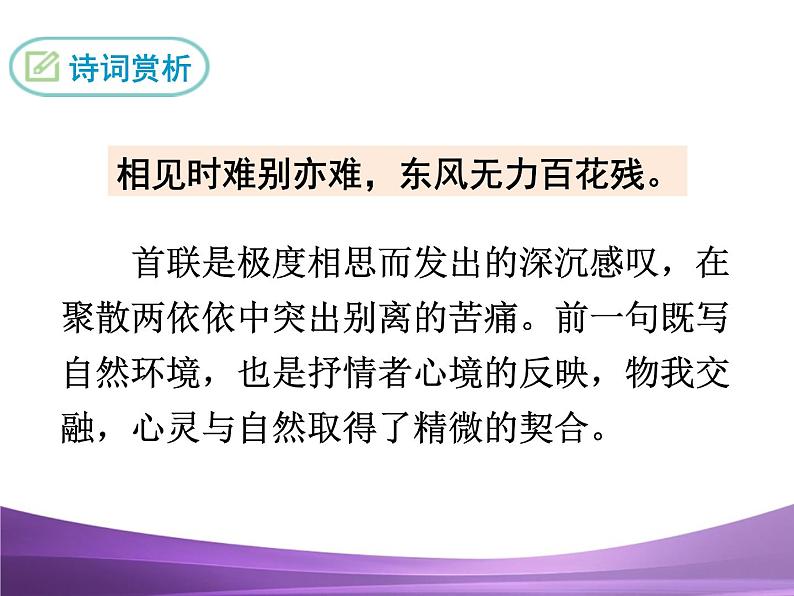 诗词赏析

相见时难别亦难，东风无力百花残。

首联是极度相思而发出的深沉感叹，在聚散两依依中突出别离的苦痛。前一句既写自然环境，也是抒情者心境的反映，物我交融，心灵与自然取得了精微的契合。